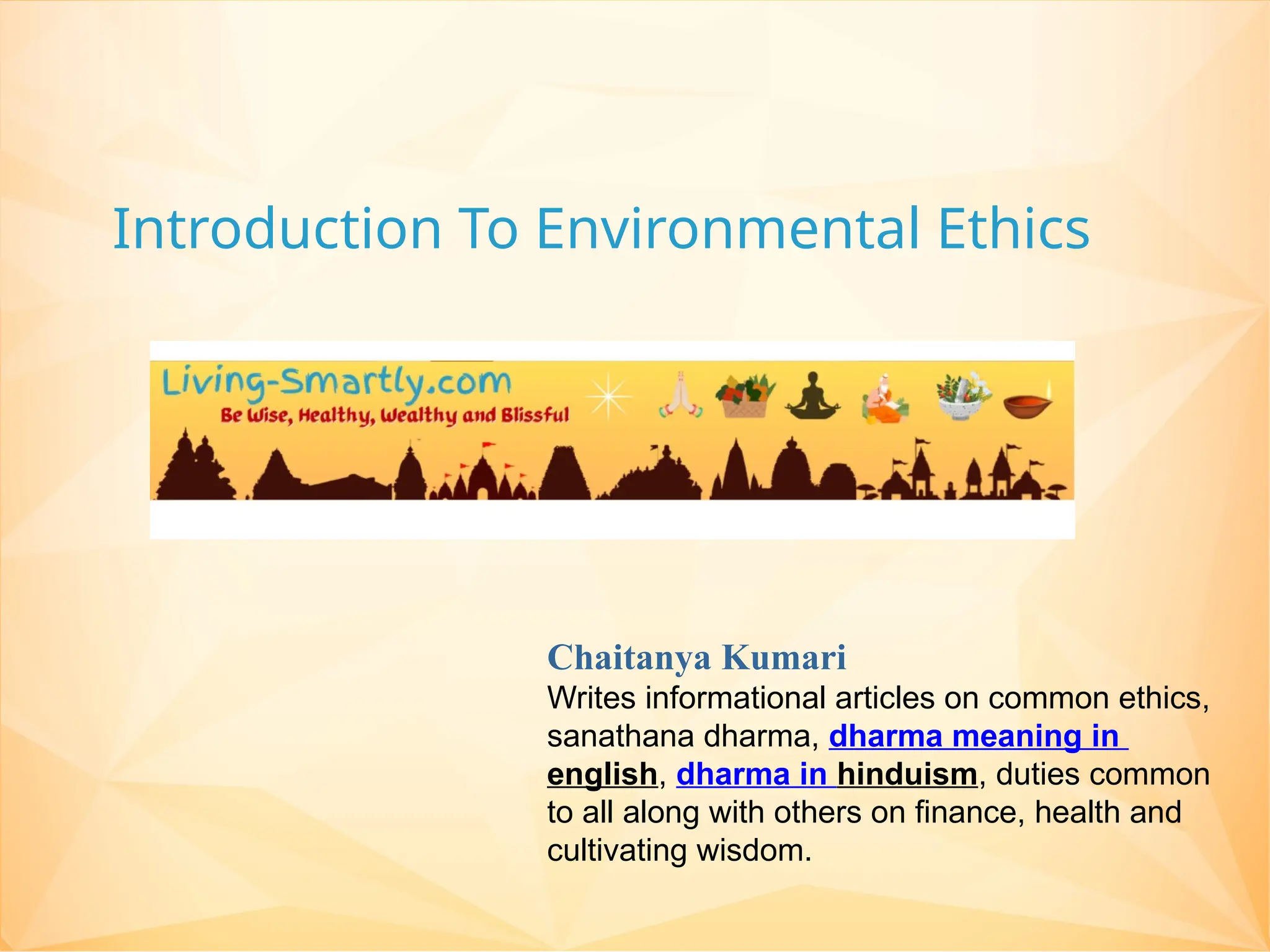 Introduction To Environmental Ethics

Living-Smartly.com
Be Wise, Healthy, Wealthy and Blissful

Chaitanya Kumari
Writes informational articles on common ethics, sanathana dharma, dharma meaning in english, dharma in hinduism, duties common to all along with others on finance, health and cultivating wisdom.